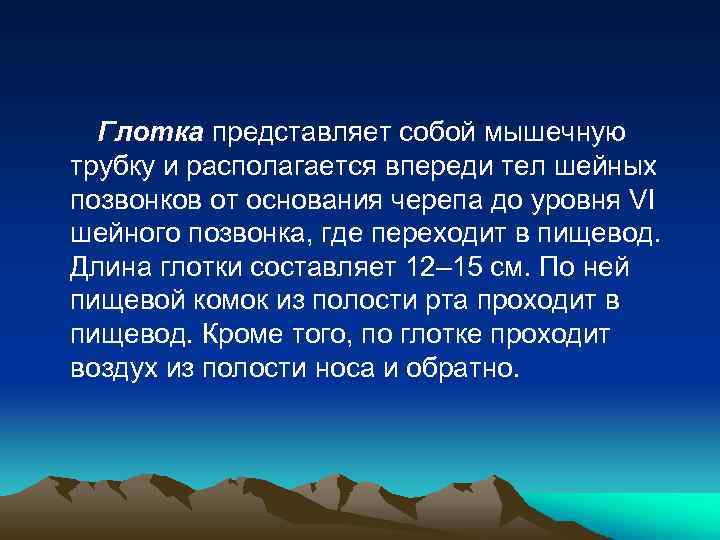 Глотка представляет собой мышечную трубку и располагается впереди тел шейных позвонков от основания черепа до уровня VI шейного позвонка, где переходит в пищевод. Длина глотки составляет 12–15 см. По ней пищевой комок из полости рта проходит в пищевод. Кроме того, по глотке проходит воздух из полости носа и обратно.